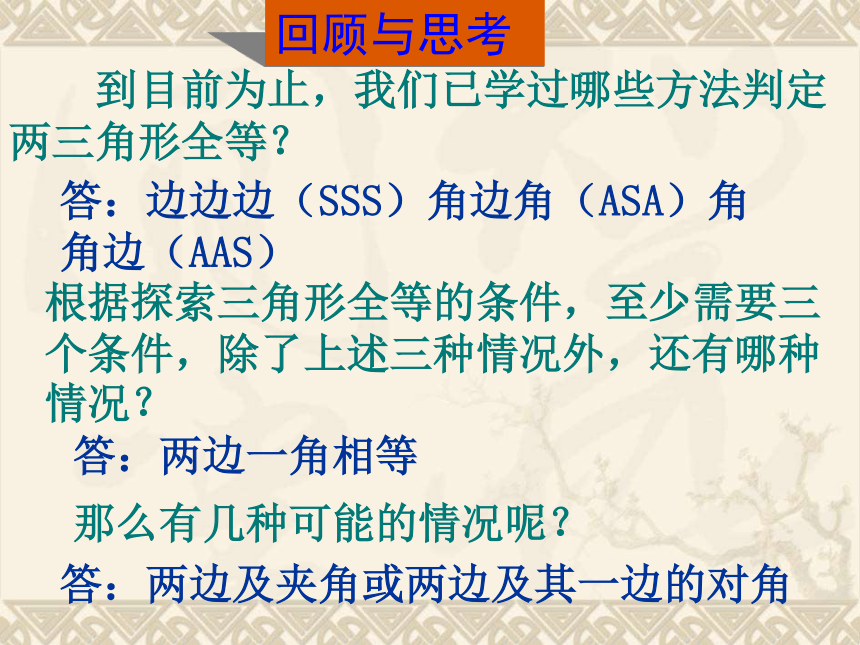 回顾与思考

到目前为止，我们已学过哪些方法判定两三角形全等？

答：边边边（SSS）角边角（ASA）角角边（AAS）

根据探索三角形全等的条件，至少需要三个条件，除了上述三种情况外，还有哪种情况？

答：两边一角相等

那么有几种可能的情况呢？

答：两边及夹角或两边及其一边的对角